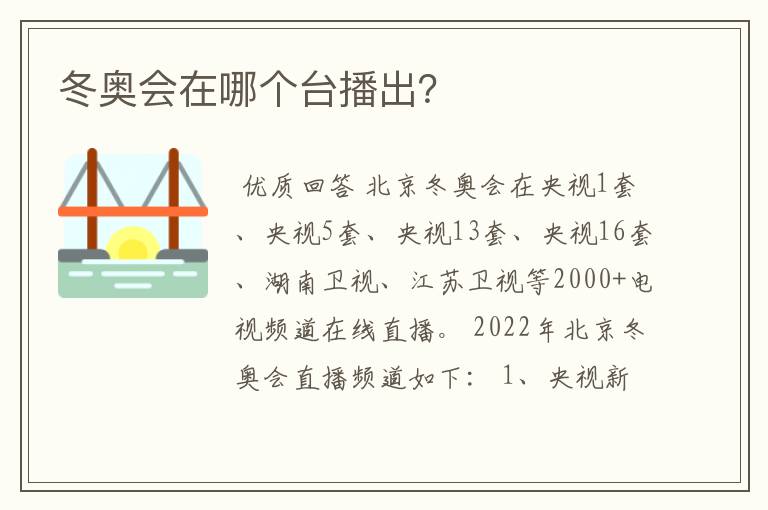 冬奥会在哪个台播出?

优质回答 北京冬奥会在央视1套、央视5套、央视13套、央视16套、湖南卫视、江苏卫视等2000+电视频道在线直播。 2022年北京冬奥会直播频道如下： 1、央视新